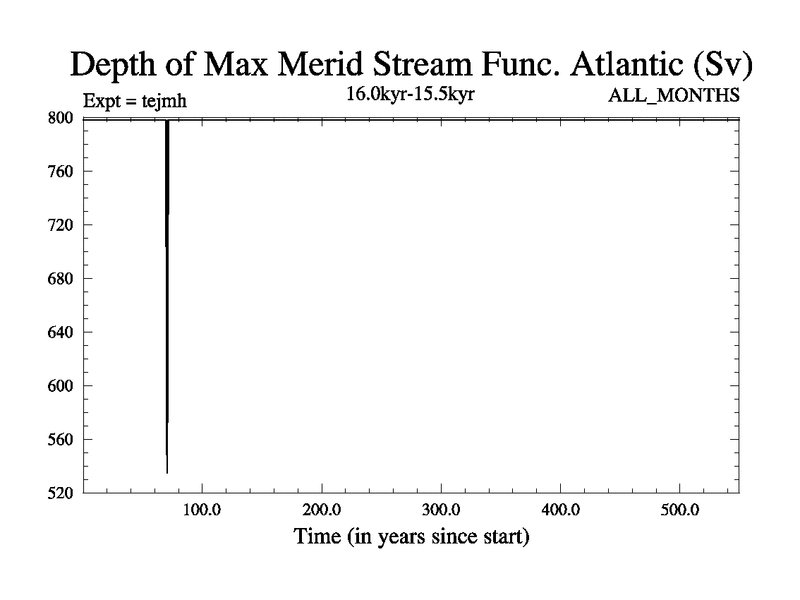 Depth of Max Merid Stream Func. Atlantic (Sv)

Expt = tejmh

16.0kyr-15.5kyr

ALL_MONTHS

800
760
720
680
640
600
560
520

100.0
200.0
300.0
400.0
500.0

Time (in years since start)